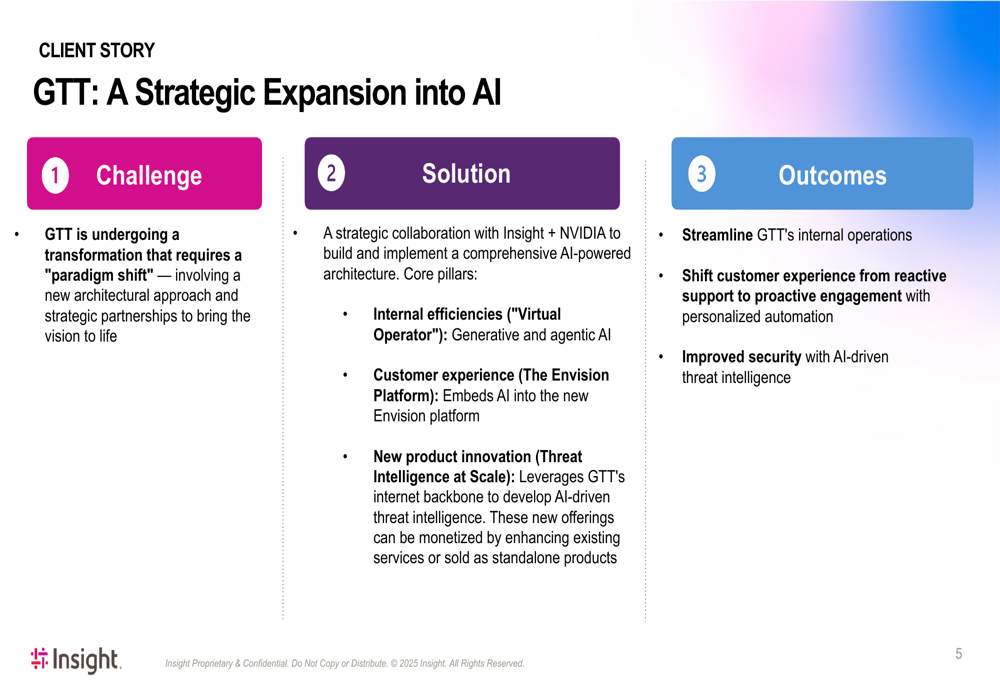 CLIENT STORY

GTT: A Strategic Expansion into AI

1 Challenge

• GTT is undergoing a transformation that requires a "paradigm shift" — involving a new architectural approach and strategic partnerships to bring the vision to life

2 Solution

• A strategic collaboration with Insight + NVIDIA to build and implement a comprehensive AI-powered architecture. Core pillars:

• Internal efficiencies ("Virtual Operator"): Generative and agentic AI

• Customer experience (The Envision Platform): Embeds AI into the new Envision platform

• New product innovation (Threat Intelligence at Scale): Leverages GTT's internet backbone to develop AI-driven threat intelligence. These new offerings can be monetized by enhancing existing services or sold as standalone products

3 Outcomes

• Streamline GTT's internal operations

• Shift customer experience from reactive support to proactive engagement with personalized automation

• Improved security with AI-driven threat intelligence

Insight.

Insight Proprietary & Confidential. Do Not Copy or Distribute. © 2025 Insight. All Rights Reserved.

5